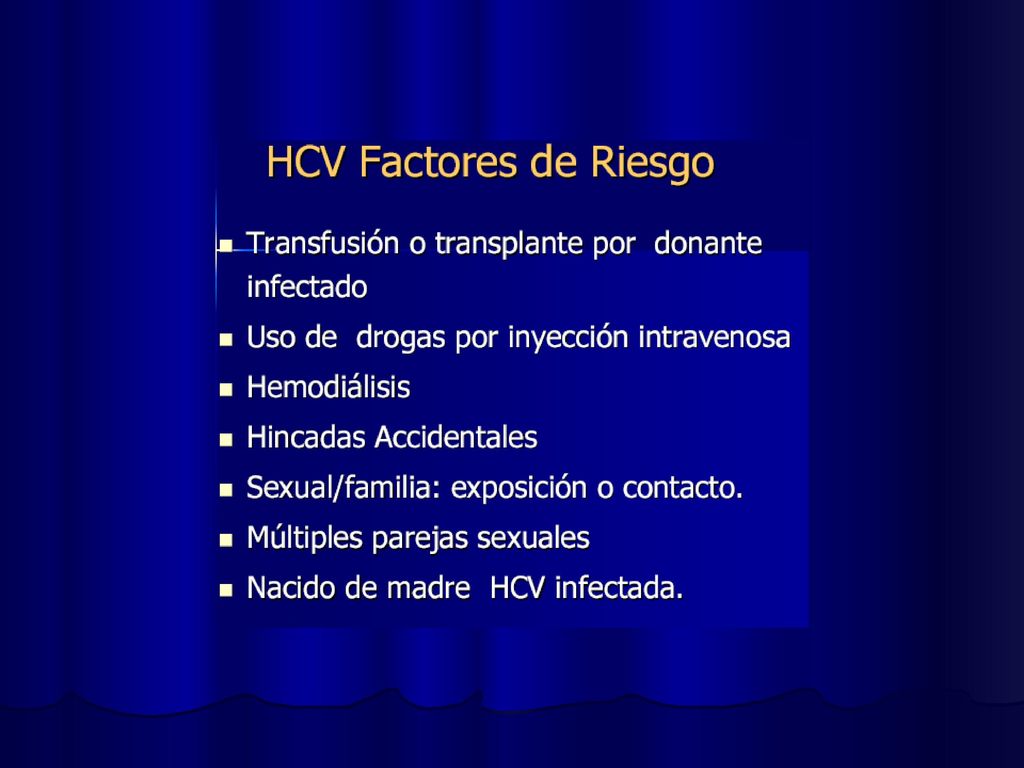 HCV Factores de Riesgo

- Transfusión o transplante por donante infectado
- Uso de drogas por inyección intravenosa
- Hemodiálisis
- Hincadas Accidentales
- Sexual/familia: exposición o contacto.
- Múltiples parejas sexuales
- Nacido de madre HCV infectada.